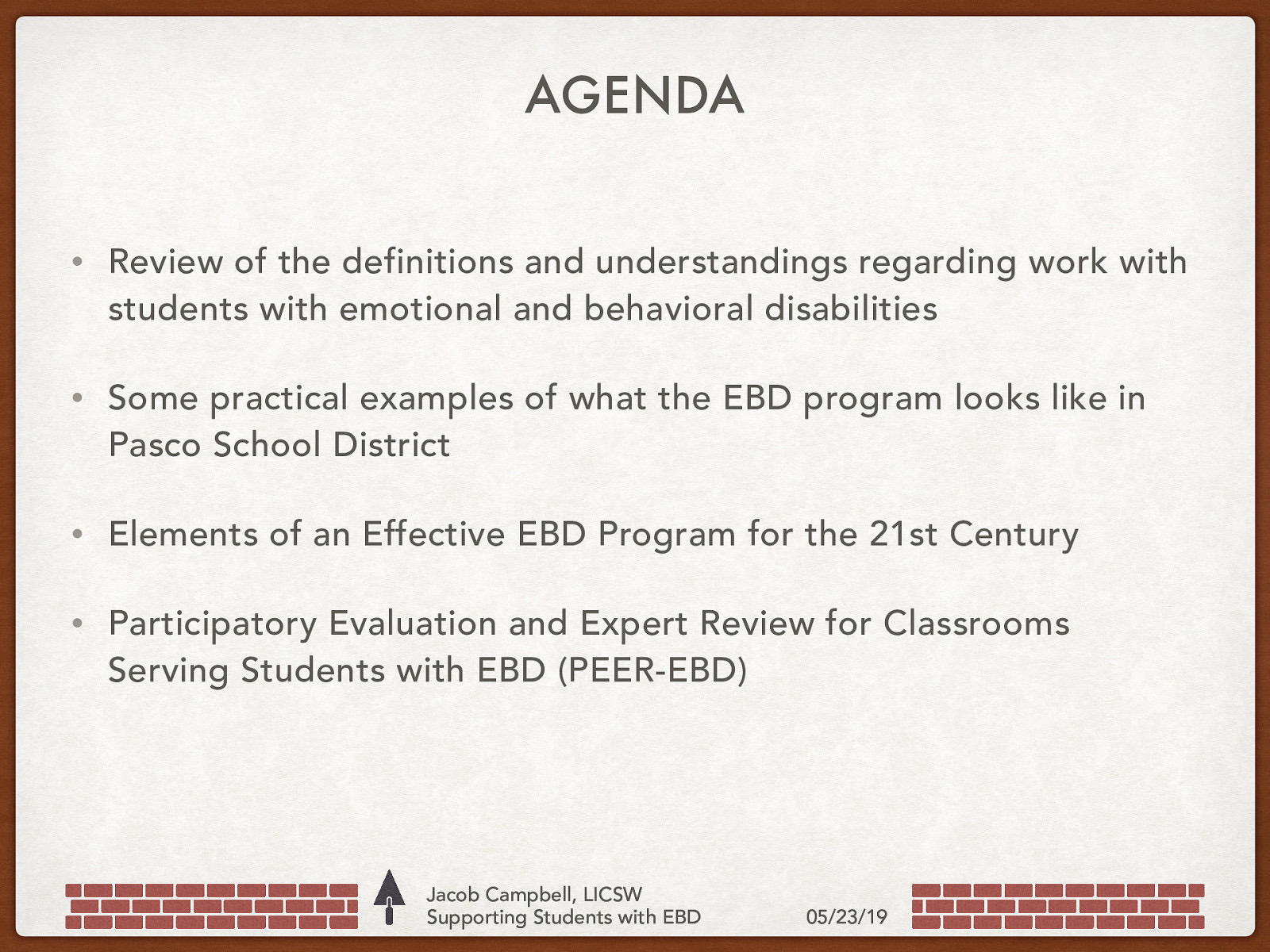 AGENDA

• Review of the definitions and understandings regarding work with students with emotional and behavioral disabilities

• Some practical examples of what the EBD program looks like in Pasco School District

• Elements of an Effective EBD Program for the 21st Century

• Participatory Evaluation and Expert Review for Classrooms Serving Students with EBD (PEER-EBD)

Jacob Campbell, LICSW
Supporting Students with EBD

05/23/19